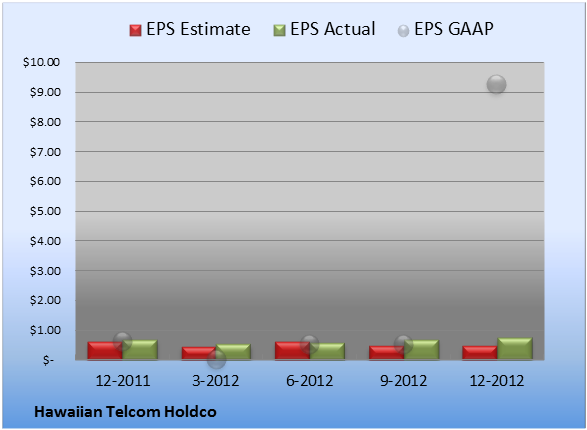 EPS Estimate
EPS Actual
EPS GAAP

$10.00
$9.00
$8.00
$7.00
$6.00
$5.00
$4.00
$3.00
$2.00
$1.00
$-

12-2011
3-2012
6-2012
9-2012
12-2012

Hawaiian Telcom Holdco